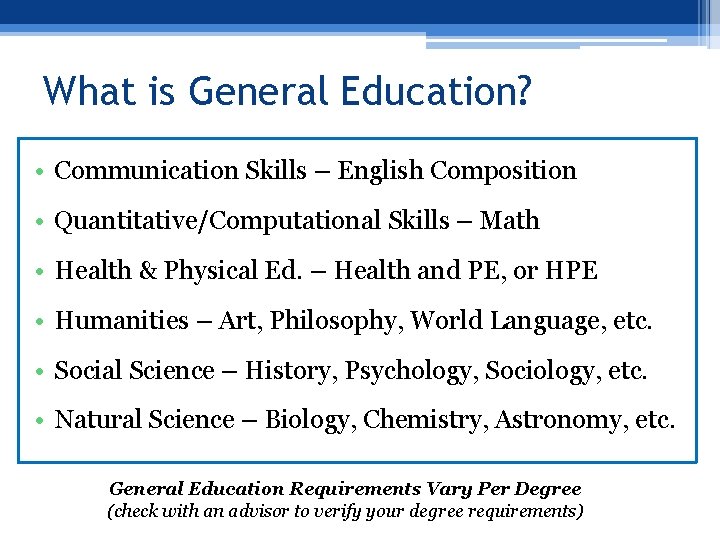 What is General Education?

• Communication Skills – English Composition
• Quantitative/Computational Skills – Math
• Health & Physical Ed. – Health and PE, or HPE
• Humanities – Art, Philosophy, World Language, etc.
• Social Science – History, Psychology, Sociology, etc.
• Natural Science – Biology, Chemistry, Astronomy, etc.

General Education Requirements Vary Per Degree
(check with an advisor to verify your degree requirements)